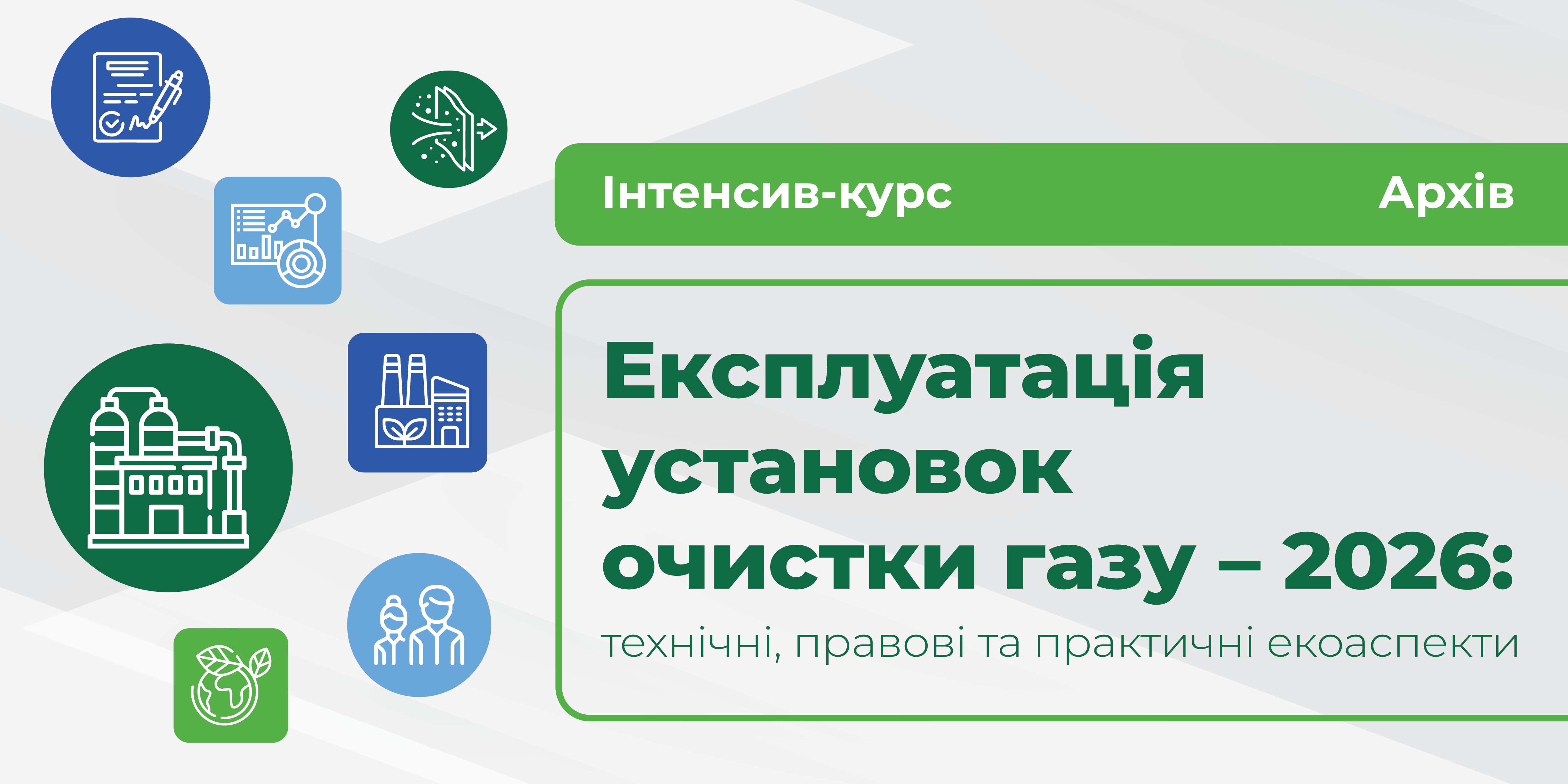 Інтенсив-курс

Архів

Експлуатація установок очистки газу – 2026:

технічні, правові та практичні екоаспекти